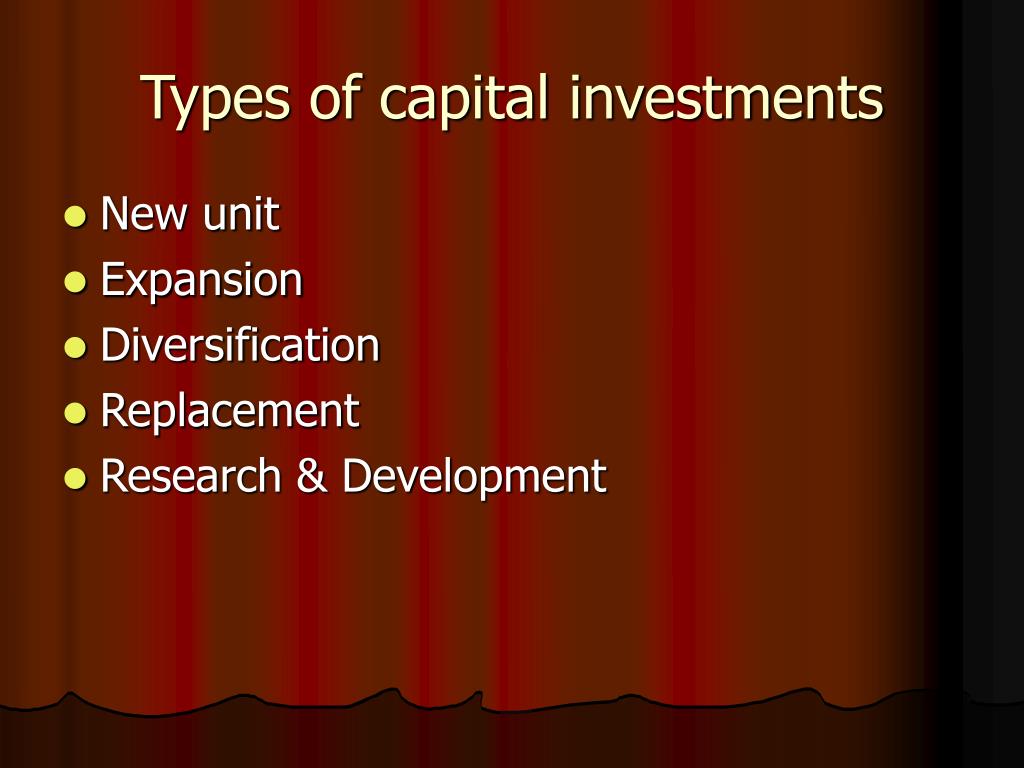 Types of capital investments

- New unit
- Expansion
- Diversification
- Replacement
- Research & Development